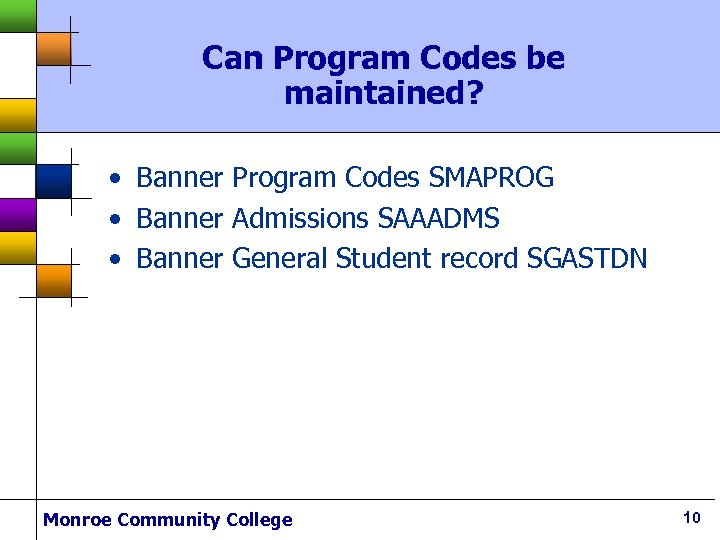 Can Program Codes be maintained?

• Banner Program Codes SMAPROG
• Banner Admissions SAAADMS
• Banner General Student record SGASTDN

Monroe Community College

10